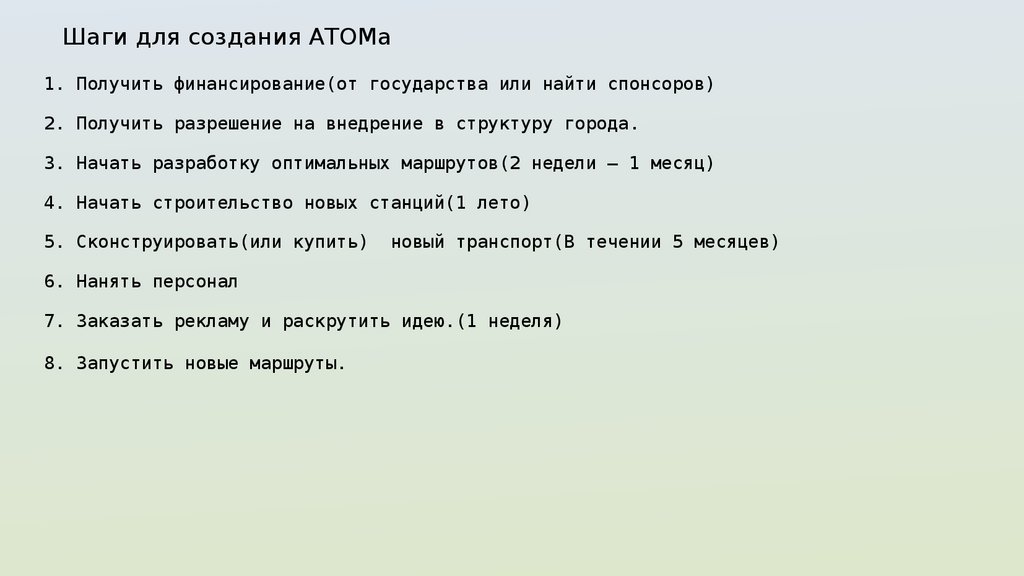 Шаги для создания АТОМа

1. Получить финансирование(от государства или найти спонсоров)

2. Получить разрешение на внедрение в структуру города.

3. Начать разработку оптимальных маршрутов(2 недели – 1 месяц)

4. Начать строительство новых станций(1 лето)

5. Сконструировать(или купить) новый транспорт(В течении 5 месяцев)

6. Нанять персонал

7. Заказать рекламу и раскрутить идею.(1 неделя)

8. Запустить новые маршруты.